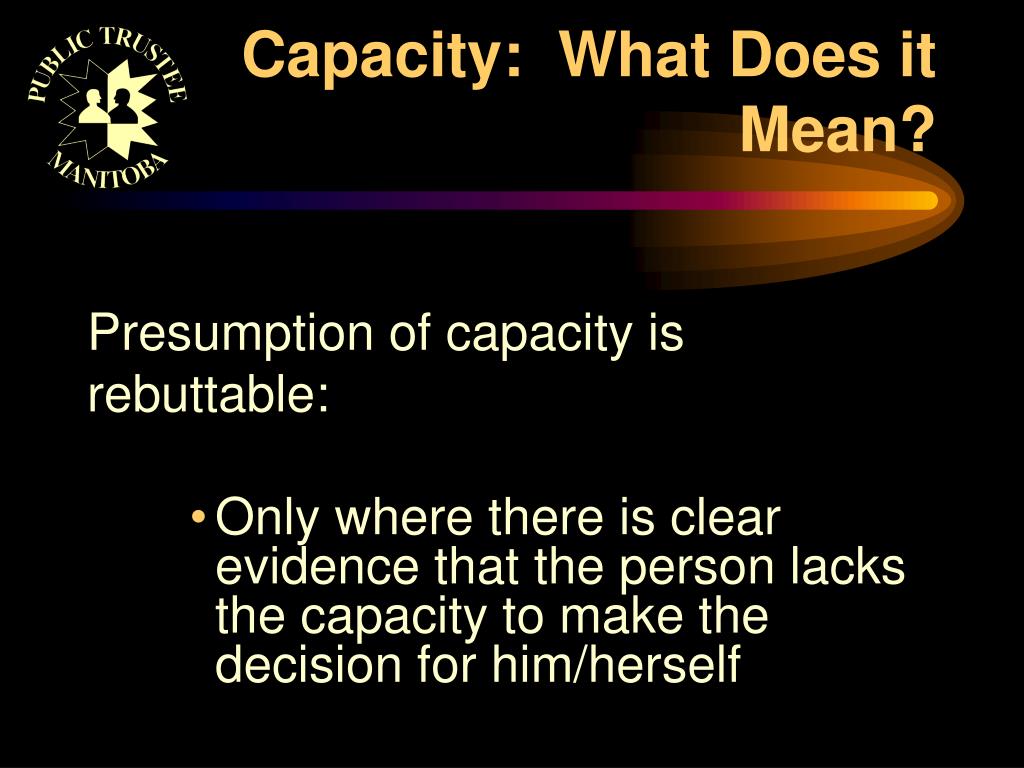 PUBLIC TRUSTEE
MANITOBA

Capacity: What Does it Mean?

Presumption of capacity is rebuttable:

• Only where there is clear evidence that the person lacks the capacity to make the decision for him/herself